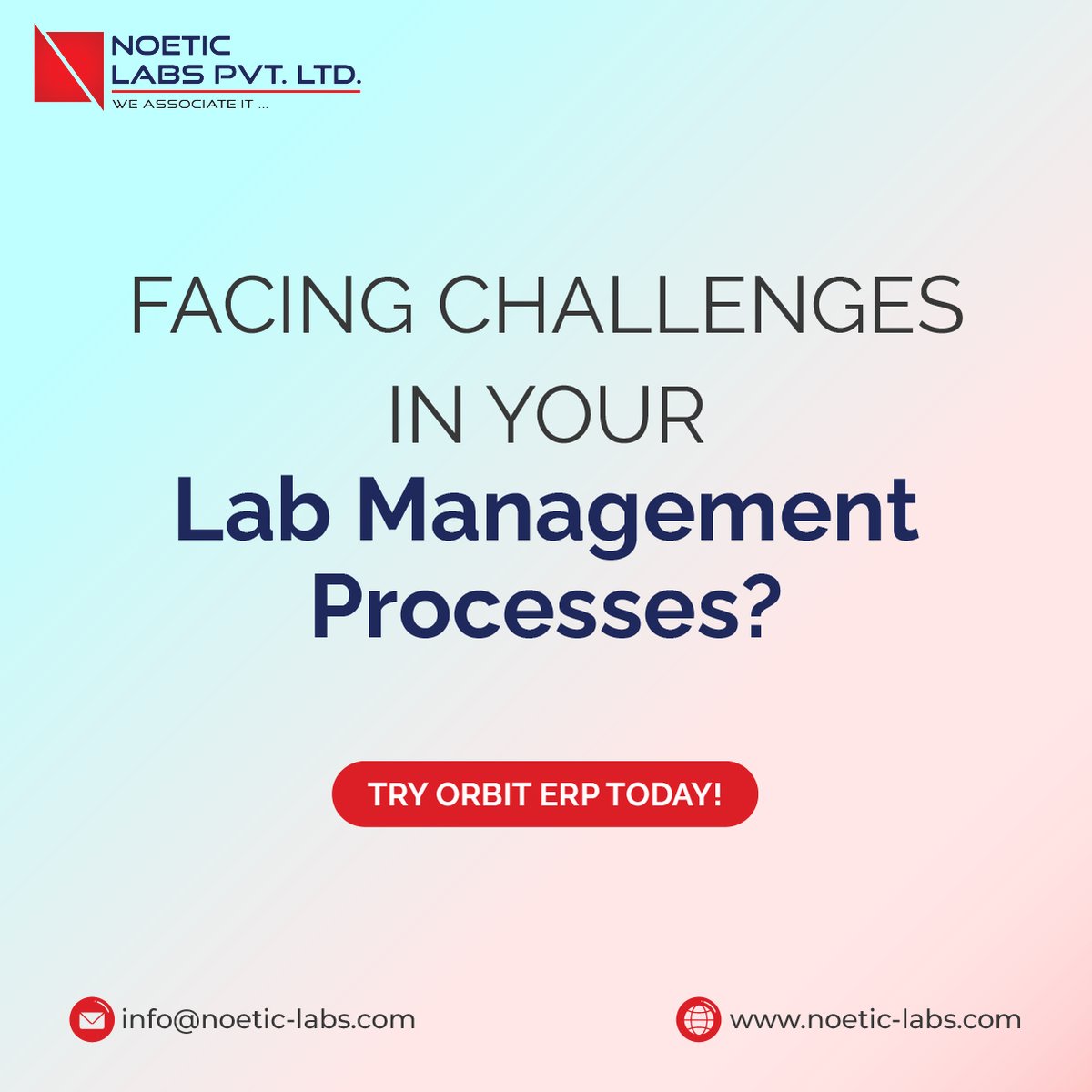 NOETIC
LABS PVT. LTD.
WE ASSOCIATE IT ...

FACING CHALLENGES
IN YOUR
Lab Management
Processes?

TRY ORBIT ERP TODAY!

info@noetic-labs.com

www.noetic-labs.com